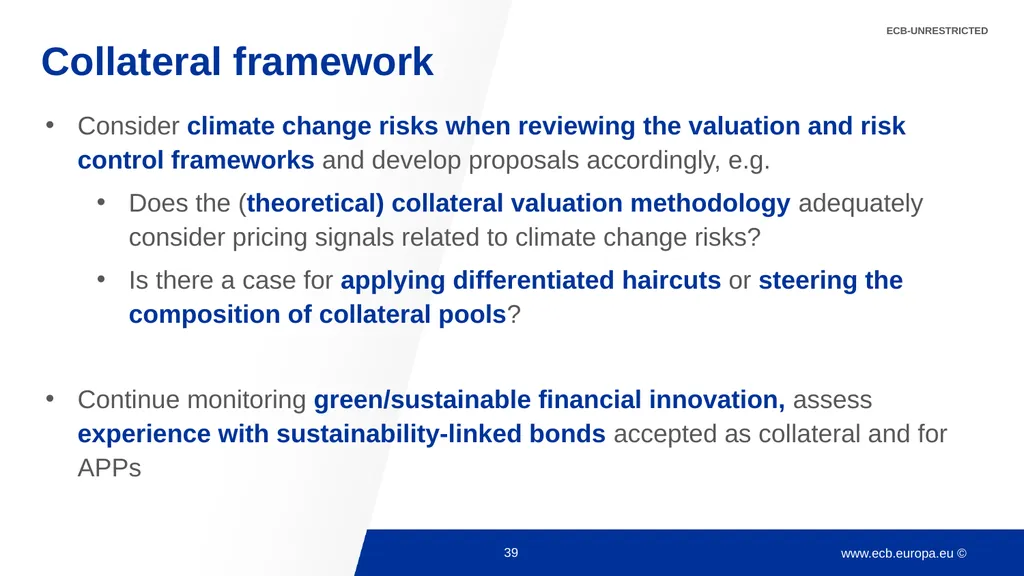 ECB-UNRESTRICTED

Collateral framework

• Consider climate change risks when reviewing the valuation and risk control frameworks and develop proposals accordingly, e.g.

• Does the (theoretical) collateral valuation methodology adequately consider pricing signals related to climate change risks?

• Is there a case for applying differentiated haircuts or steering the composition of collateral pools?

• Continue monitoring green/sustainable financial innovation, assess experience with sustainability-linked bonds accepted as collateral and for APPs

39

www.ecb.europa.eu ©